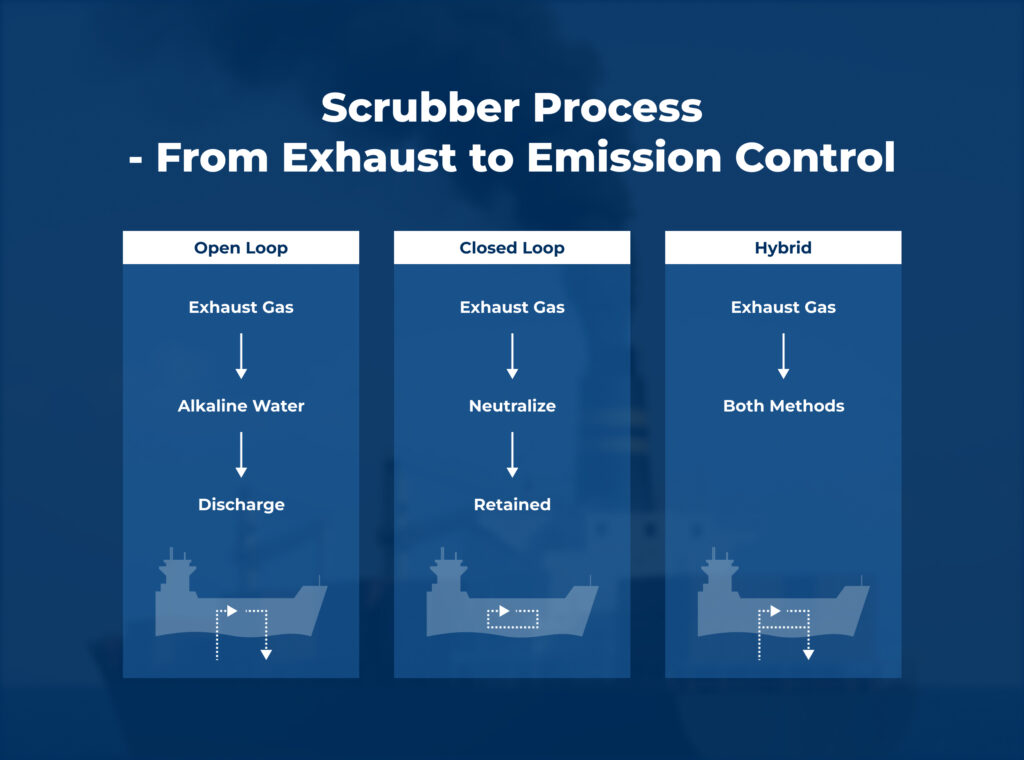 Scrubber Process
- From Exhaust to Emission Control

Open Loop

Exhaust Gas

Alkaline Water

Discharge

Closed Loop

Exhaust Gas

Neutralize

Retained

Hybrid

Exhaust Gas

Both Methods